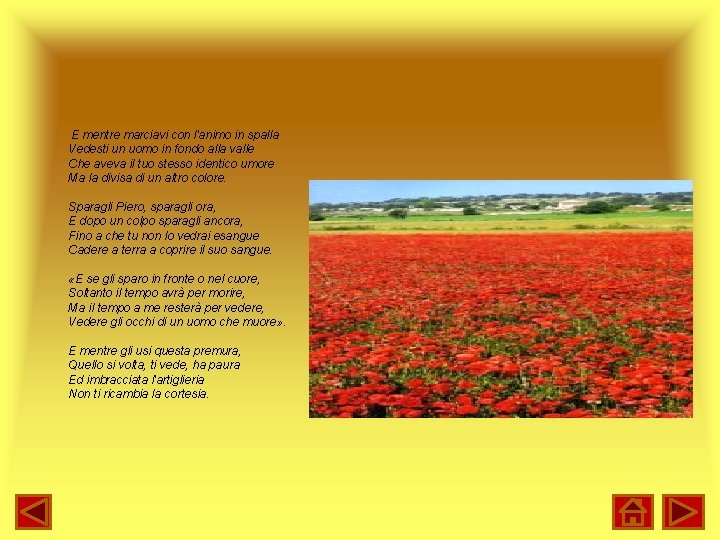 E mentre marciavi con l'animo in spalla
Vedesti un uomo in fondo alla valle
Che aveva il tuo stesso identico umore
Ma la divisa di un altro colore.

Sparagli Piero, sparagli ora,
E dopo un colpo sparagli ancora,
Fino a che tu non lo vedrai esangue
Cadere a terra a coprire il suo sangue.

«E se gli sparo in fronte o nel cuore,
Soltanto il tempo avrà per morire,
Ma il tempo a me resterà per vedere,
Vedere gli occhi di un uomo che muore».

E mentre gli usi questa premura,
Quello si volta, ti vede, ha paura
Ed imbracciata l'artiglieria
Non ti ricambia la cortesia.